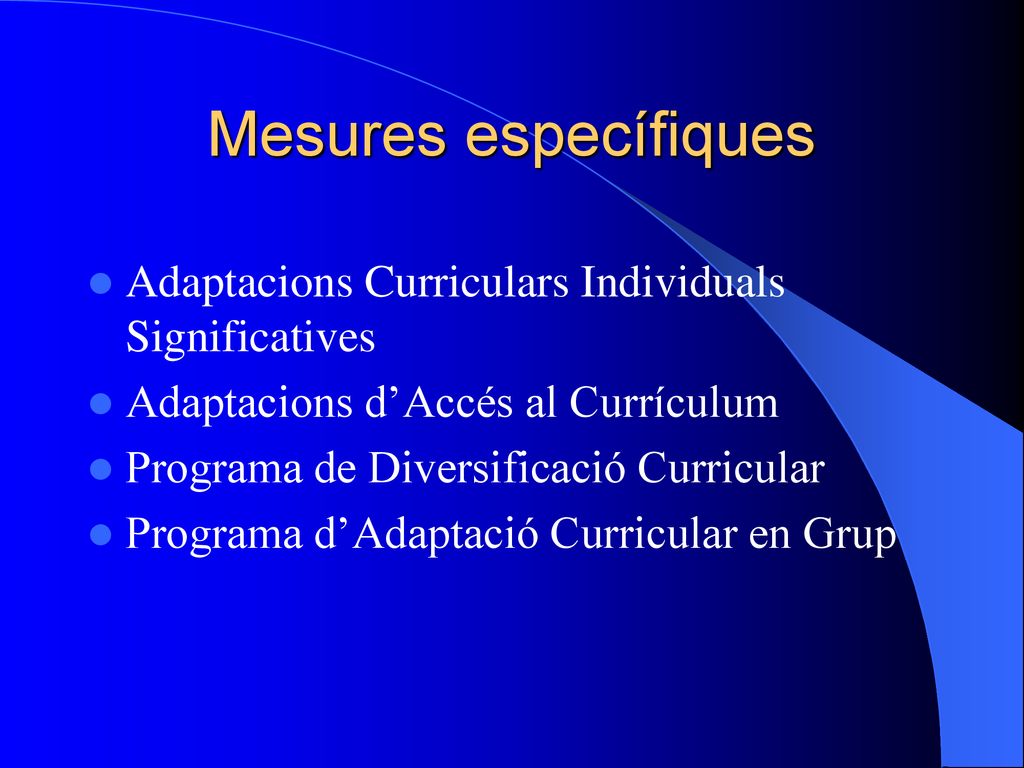 Mesures específiques

- Adaptacions Curriculars Individuals Significatives
- Adaptacions d’Accés al Currículum
- Programa de Diversificació Curricular
- Programa d’Adaptació Curricular en Grup